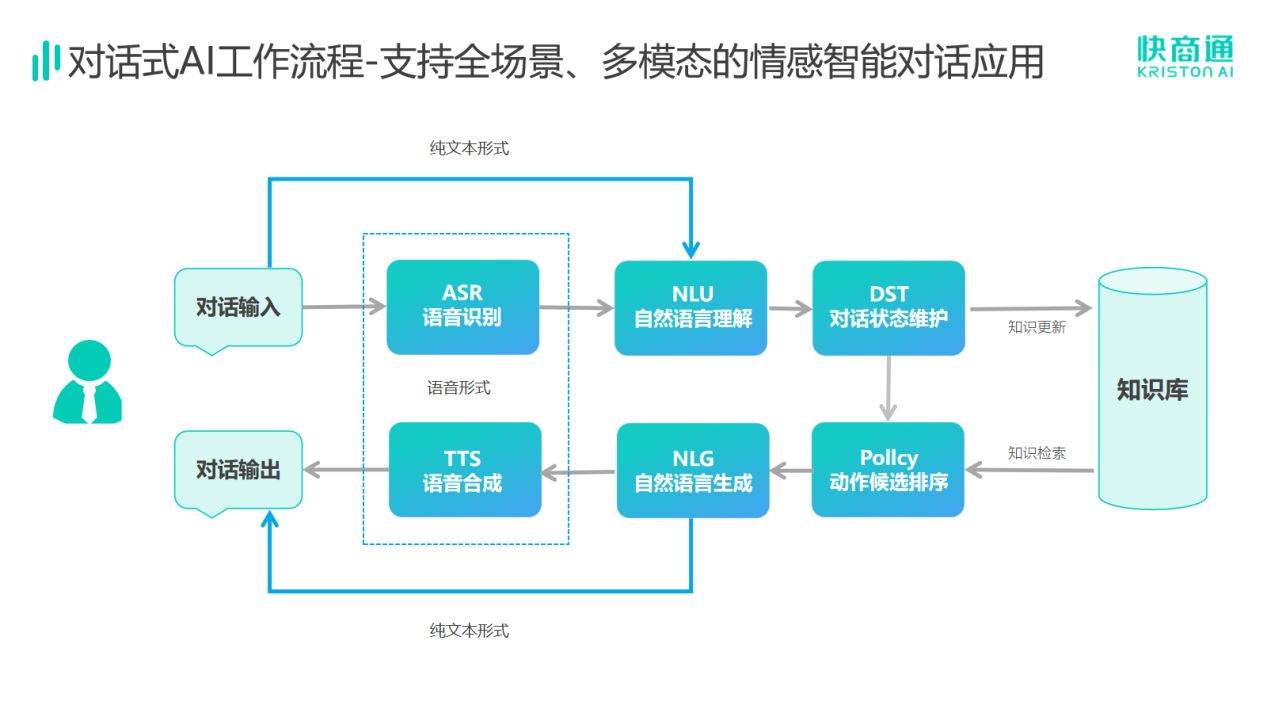 对话式AI工作流程-支持全场景、多模态的情感智能对话应用

快商通
KRISTON AI

纯文本形式

对话输入

ASR
语音识别

NLU
自然语言理解

DST
对话状态维护

知识更新

知识库

语音形式

对话输出

TTS
语音合成

NLG
自然语言生成

Pollcy
动作候选排序

知识检索

纯文本形式